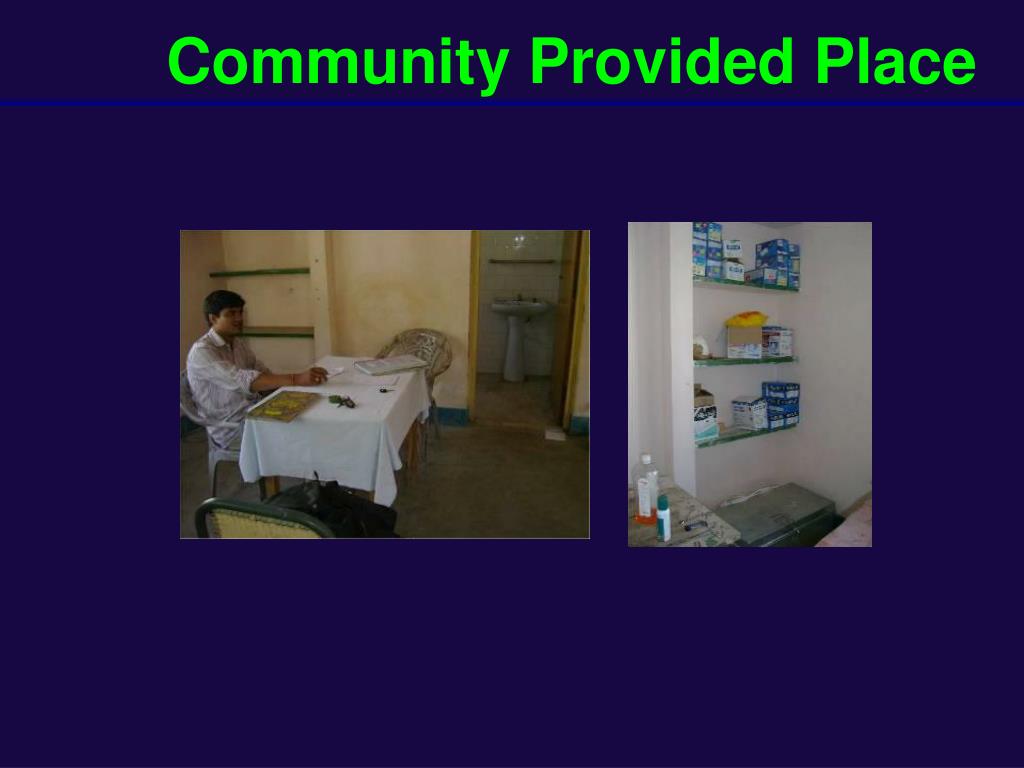 Community Provided Place